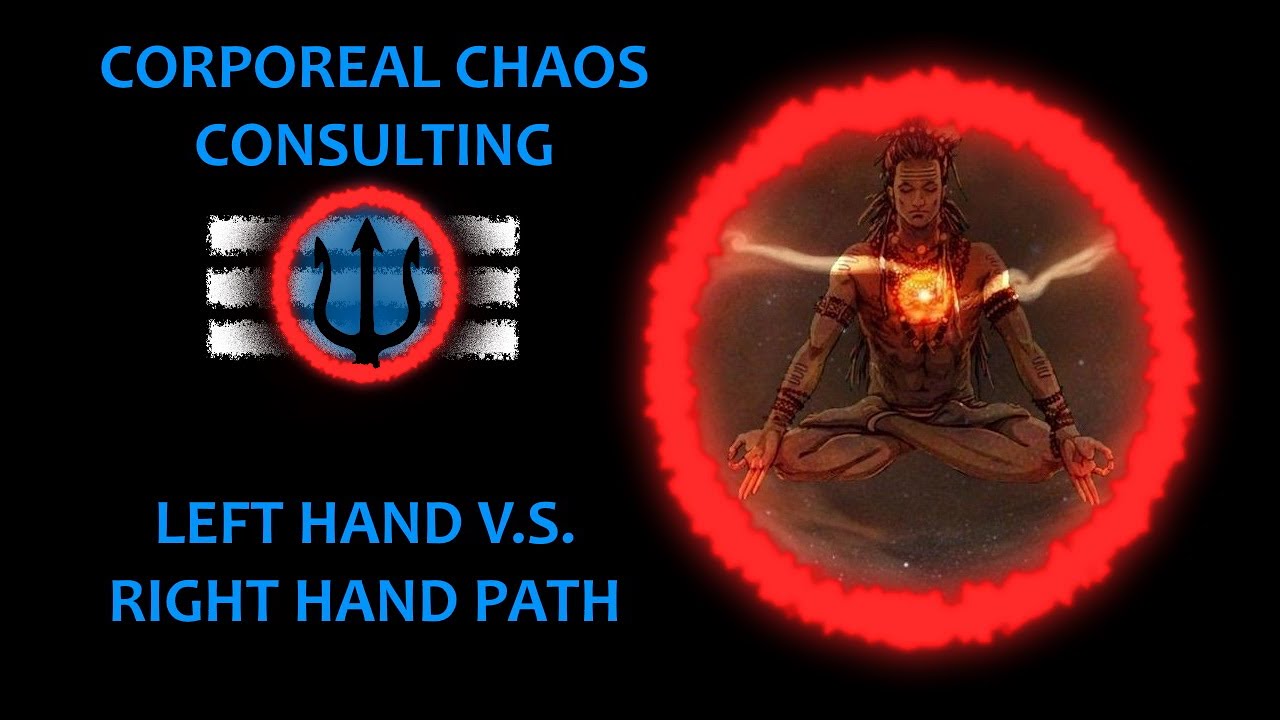 CORPOREAL CHAOS CONSULTING

LEFT HAND V.S. RIGHT HAND PATH